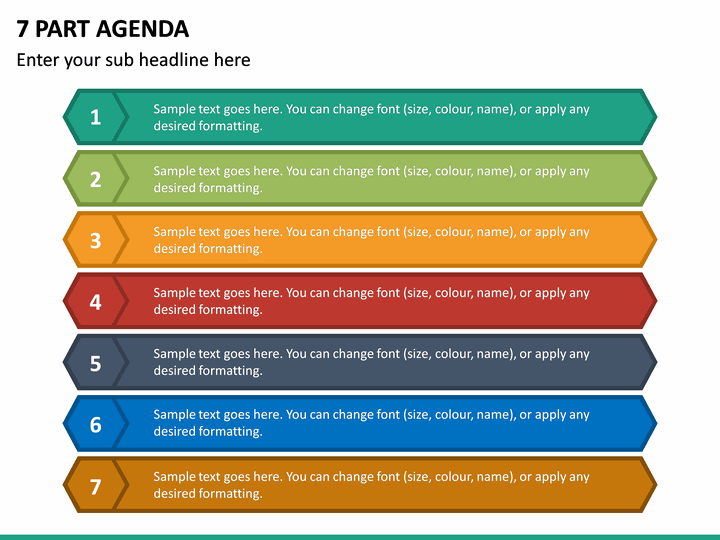 7 PART AGENDA

Enter your sub headline here

1

Sample text goes here. You can change font (size, colour, name), or apply any desired formatting.

2

Sample text goes here. You can change font (size, colour, name), or apply any desired formatting.

3

Sample text goes here. You can change font (size, colour, name), or apply any desired formatting.

4

Sample text goes here. You can change font (size, colour, name), or apply any desired formatting.

5

Sample text goes here. You can change font (size, colour, name), or apply any desired formatting.

6

Sample text goes here. You can change font (size, colour, name), or apply any desired formatting.

7

Sample text goes here. You can change font (size, colour, name), or apply any desired formatting.